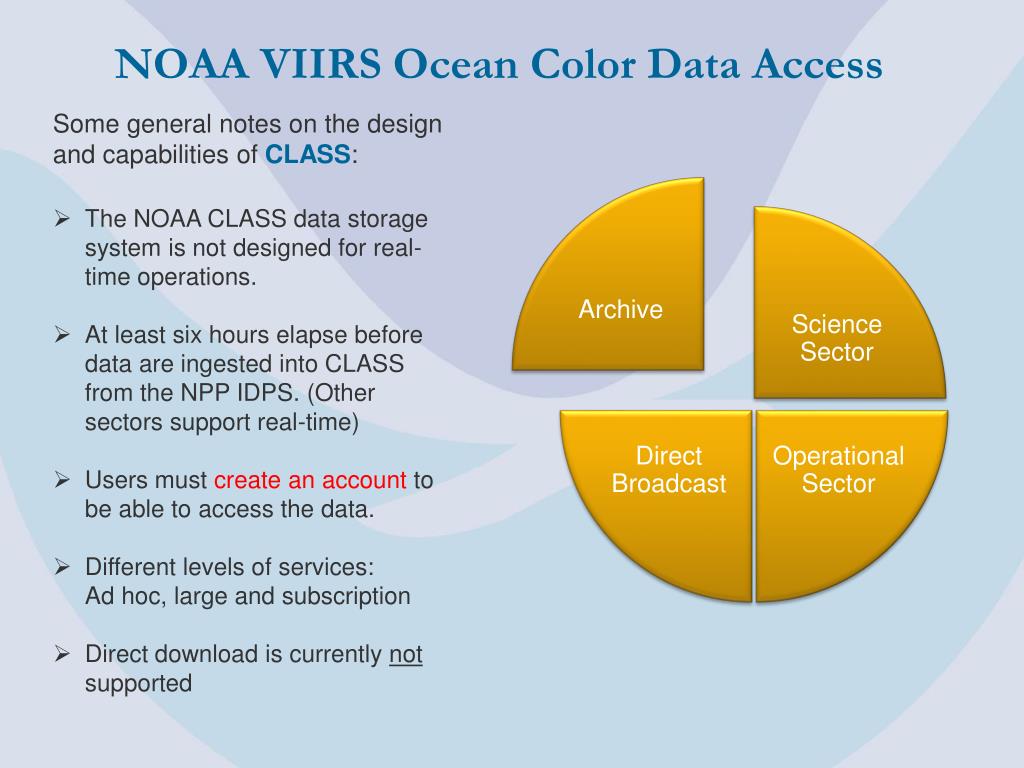 NOAA VIIRS Ocean Color Data Access

Some general notes on the design and capabilities of CLASS:

➢ The NOAA CLASS data storage system is not designed for real-time operations.

➢ At least six hours elapse before data are ingested into CLASS from the NPP IDPS. (Other sectors support real-time)

➢ Users must create an account to be able to access the data.

➢ Different levels of services:
Ad hoc, large and subscription

➢ Direct download is currently not supported

Archive

Science Sector

Direct Broadcast

Operational Sector